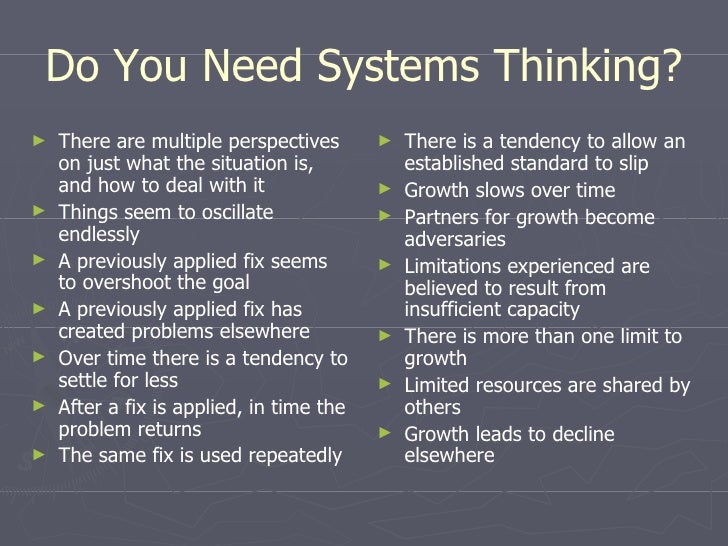 Do You Need Systems Thinking?

► There are multiple perspectives on just what the situation is, and how to deal with it
► Things seem to oscillate endlessly
► A previously applied fix seems to overshoot the goal
► A previously applied fix has created problems elsewhere
► Over time there is a tendency to settle for less
► After a fix is applied, in time the problem returns
► The same fix is used repeatedly

► There is a tendency to allow an established standard to slip
► Growth slows over time
► Partners for growth become adversaries
► Limitations experienced are believed to result from insufficient capacity
► There is more than one limit to growth
► Limited resources are shared by others
► Growth leads to decline elsewhere